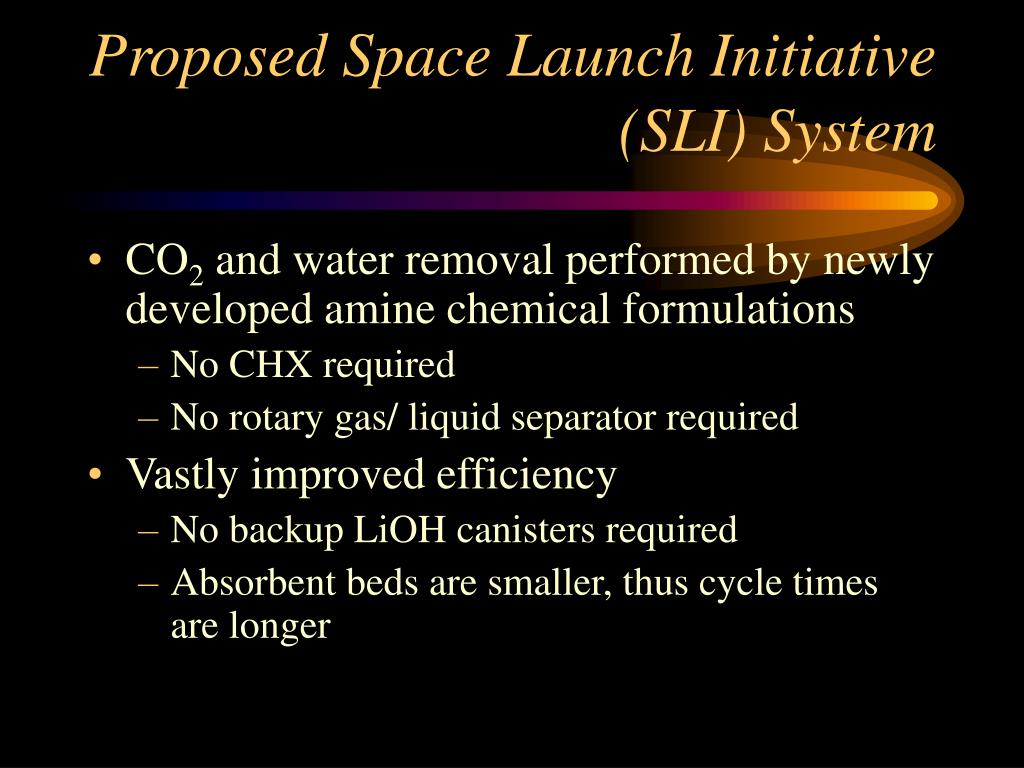 Proposed Space Launch Initiative (SLI) System

• $CO_2$ and water removal performed by newly developed amine chemical formulations
– No CHX required
– No rotary gas/ liquid separator required
• Vastly improved efficiency
– No backup LiOH canisters required
– Absorbent beds are smaller, thus cycle times are longer